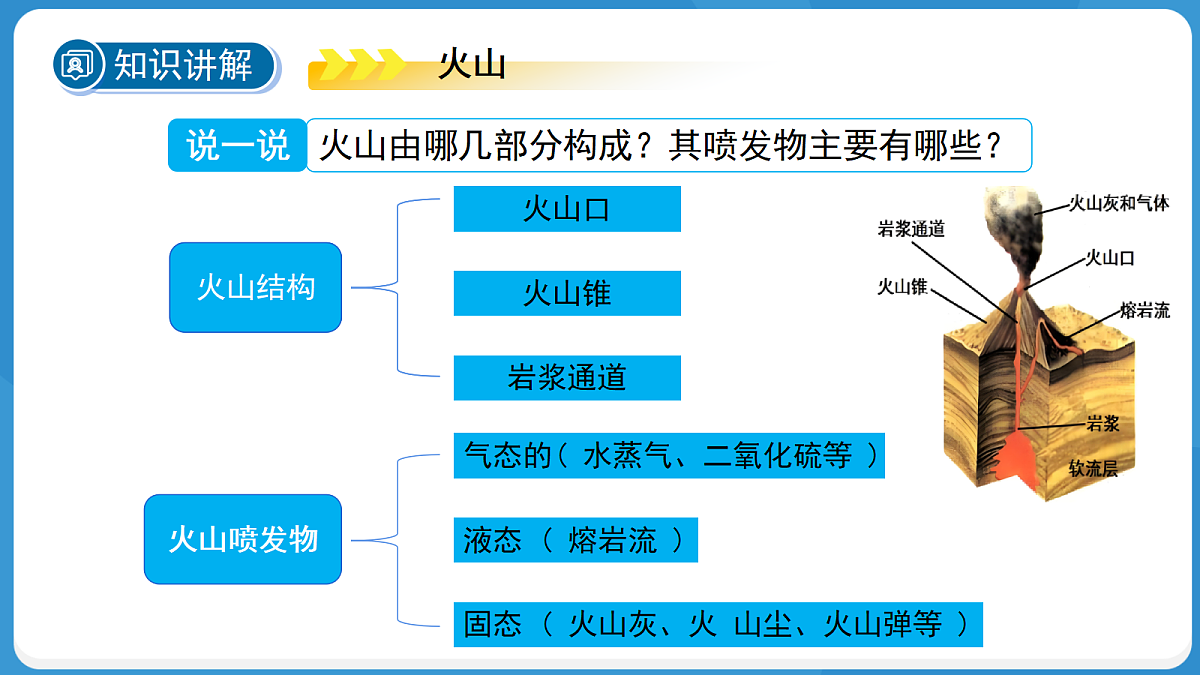 知识讲解

火山

说一说 火山由哪几部分构成？其喷发物主要有哪些？

火山结构

火山口

火山锥

岩浆通道

火山喷发物

气态的（ 水蒸气、二氧化硫等 ）

液态 （ 熔岩流 ）

固态 （ 火山灰、火 山尘、火山弹等 ）

火山灰和气体

岩浆通道

火山口

火山锥

熔岩流

岩浆

软流层